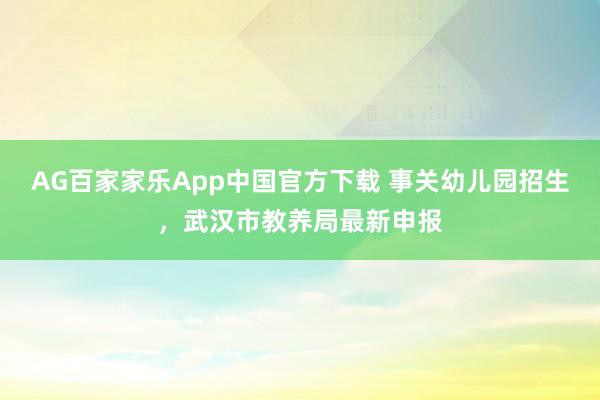 AG百家家乐App中国官方下载 事关幼儿园招生，武汉市教养局最新申报